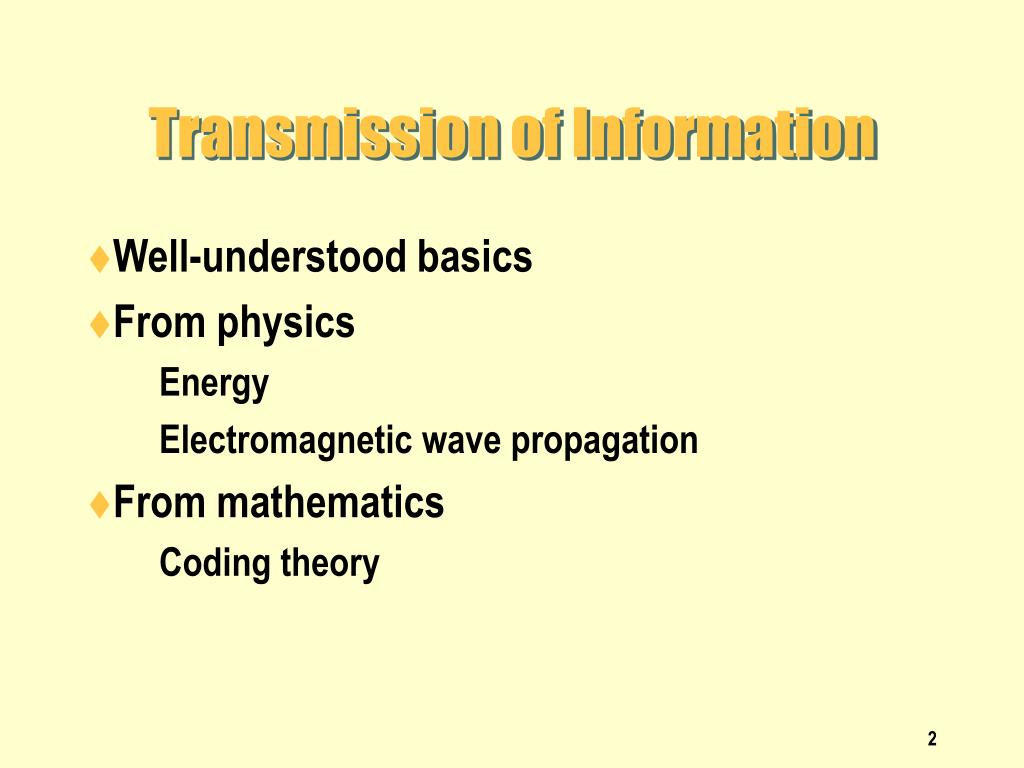 Transmission of Information

♦Well-understood basics

♦From physics

Energy

Electromagnetic wave propagation

♦From mathematics

Coding theory

2